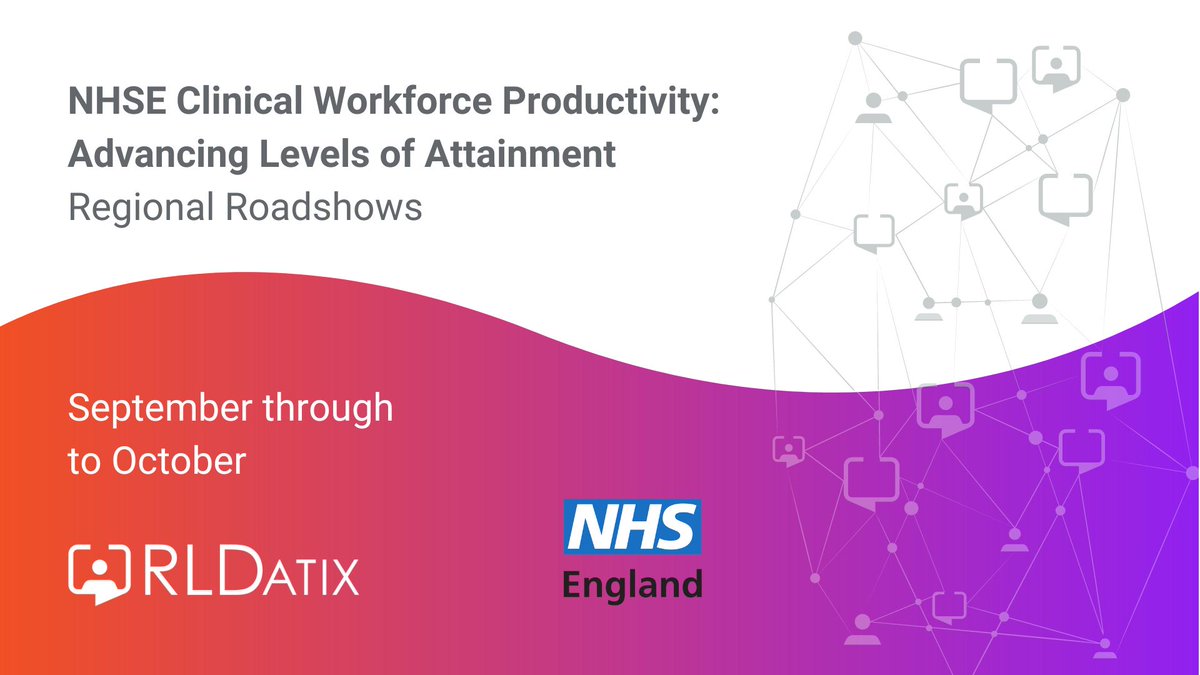 NHSE Clinical Workforce Productivity: Advancing Levels of Attainment
Regional Roadshows

September through to October

RLDATIX

NHS
England